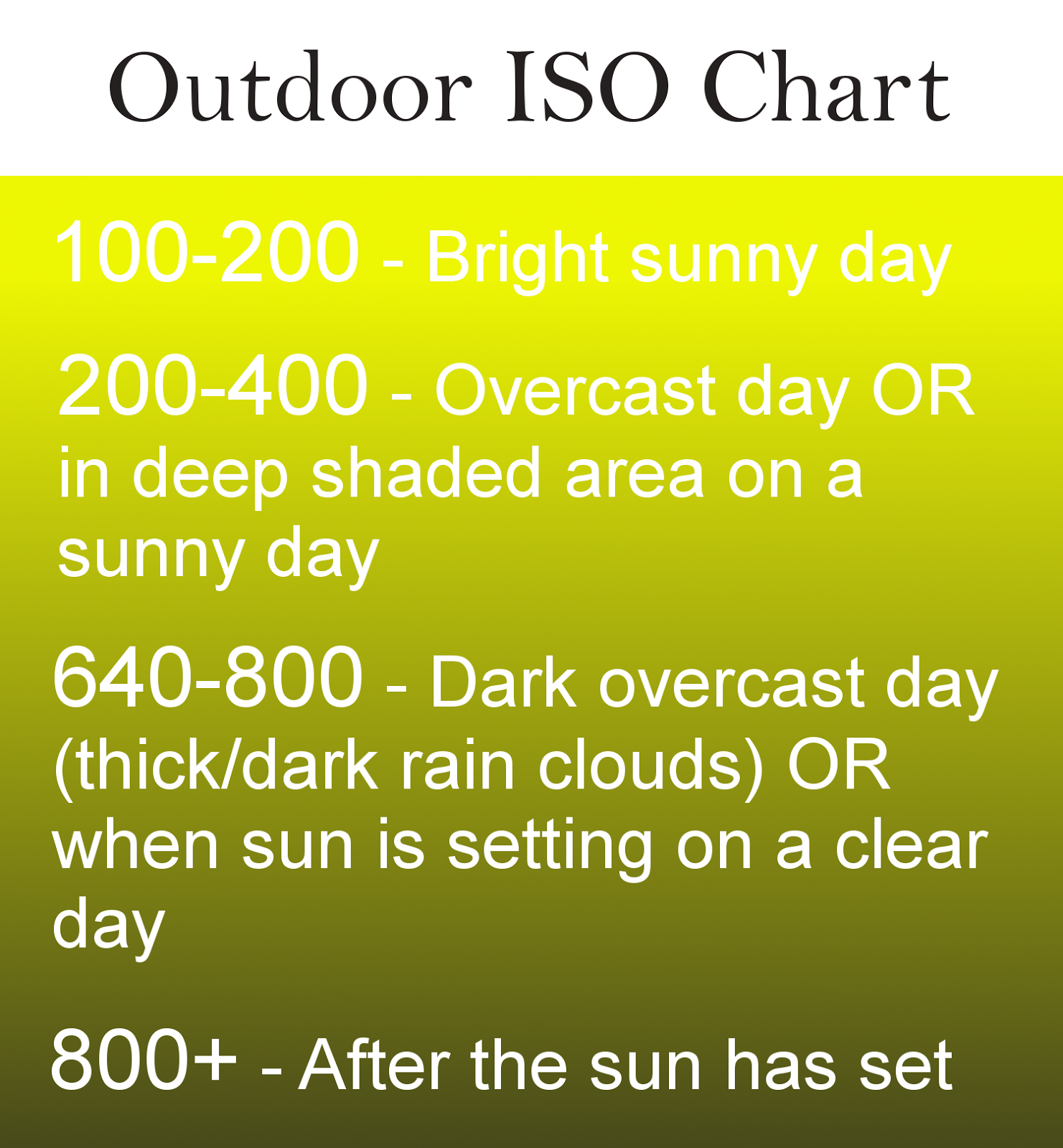 Outdoor ISO Chart

100-200 - Bright sunny day

200-400 - Overcast day OR in deep shaded area on a sunny day

640-800 - Dark overcast day (thick/dark rain clouds) OR when sun is setting on a clear day

800+ - After the sun has set